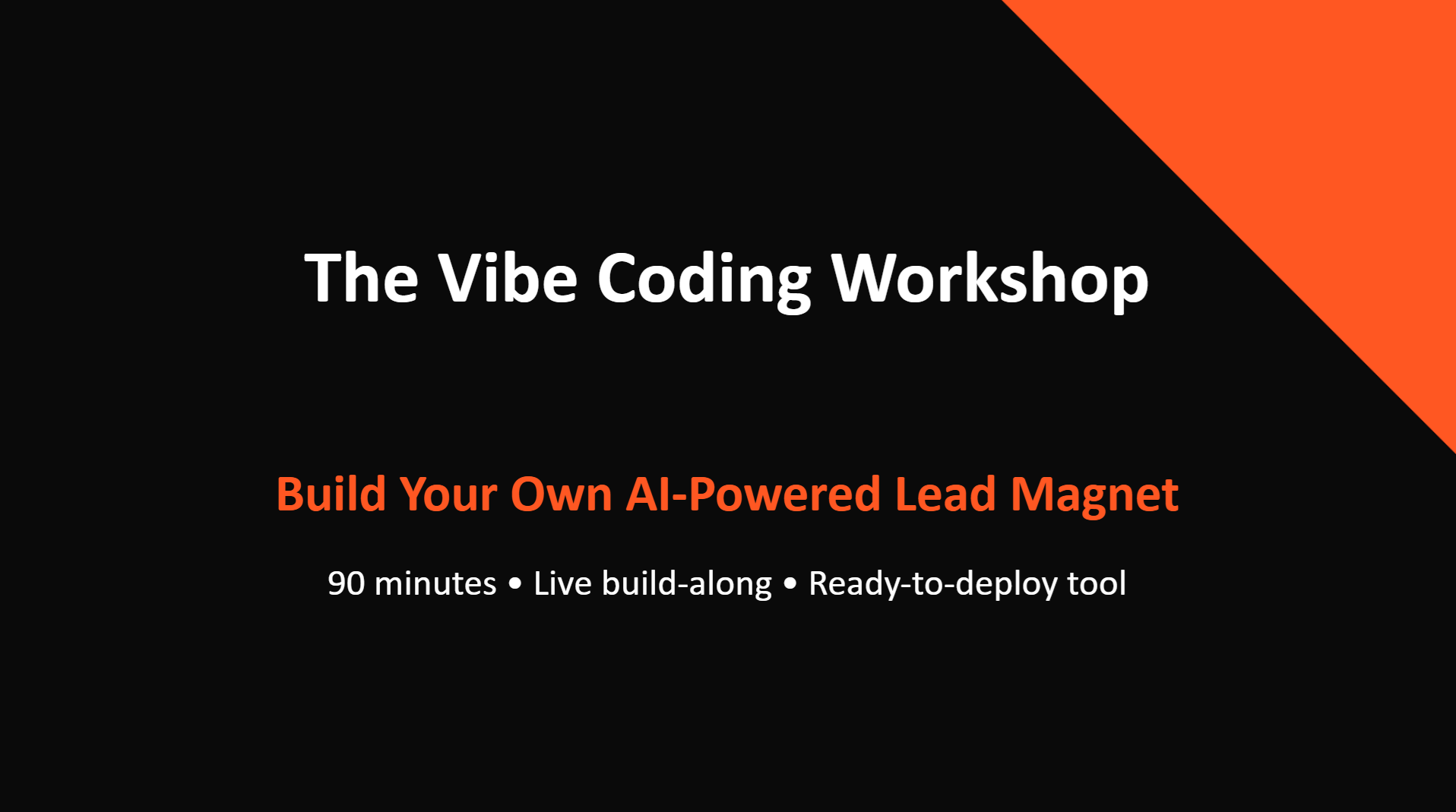 The Vibe Coding Workshop

Build Your Own AI-Powered Lead Magnet

90 minutes • Live build-along • Ready-to-deploy tool